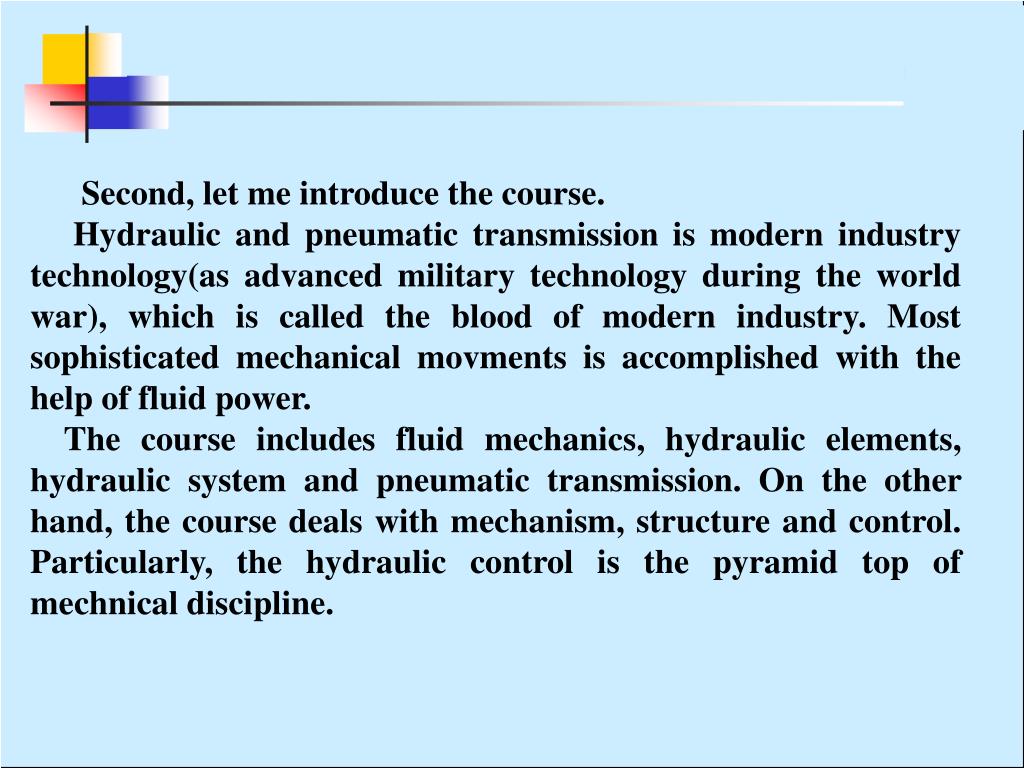 Second, let me introduce the course.

Hydraulic and pneumatic transmission is modern industry technology(as advanced military technology during the world war), which is called the blood of modern industry. Most sophisticated mechanical movments is accomplished with the help of fluid power.

The course includes fluid mechanics, hydraulic elements, hydraulic system and pneumatic transmission. On the other hand, the course deals with mechanism, structure and control. Particularly, the hydraulic control is the pyramid top of mechnical discipline.